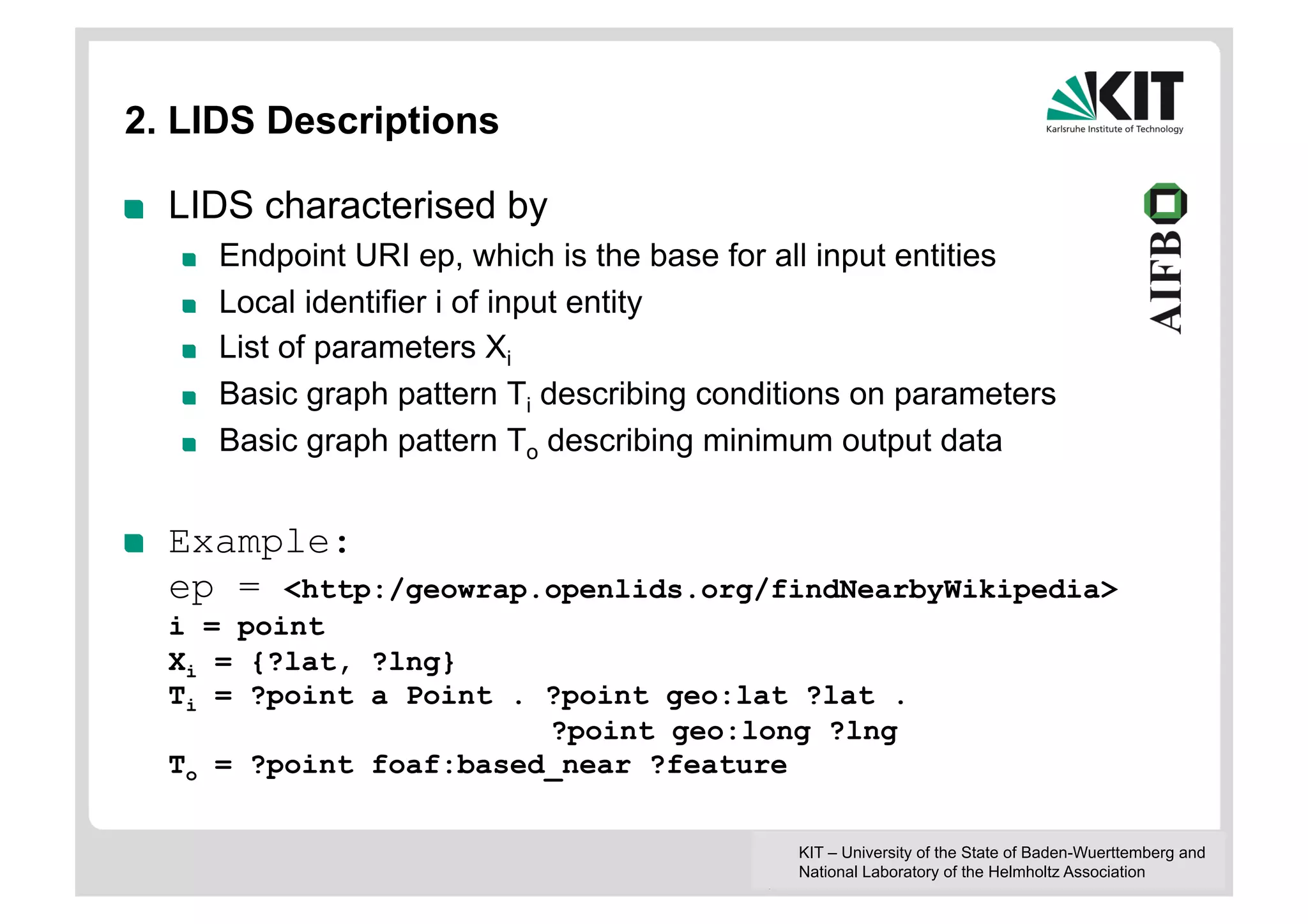 2. LIDS Descriptions

KIT
Karlsruhe Institute of Technology

AIFB

LIDS characterised by

Endpoint URI ep, which is the base for all input entities

Local identifier i of input entity

List of parameters $X_i$

Basic graph pattern $T_i$ describing conditions on parameters

Basic graph pattern $T_o$ describing minimum output data

Example:

ep = <http:/geowrap.openlids.org/findNearbyWikipedia>
i = point
$X_i$ = {?lat, ?lng}
$T_i$ = ?point a Point . ?point geo:lat ?lat .
?point geo:long ?lng
$T_o$ = ?point foaf:based_near ?feature

KIT – University of the State of Baden-Wuerttemberg and National Laboratory of the Helmholtz Association